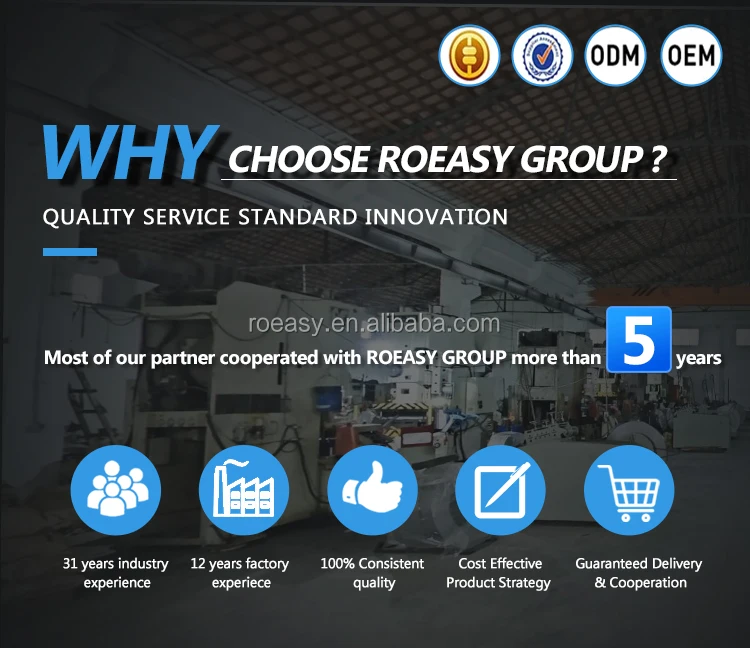 ODM OEM

WHY CHOOSE ROEASY GROUP ?

QUALITY SERVICE STANDARD INNOVATION

roeasy.en.alibaba.com

Most of our partner cooperated with ROEASY GROUP more than 5 years

31 years industry experience

12 years factory experiece

100% Consistent quality

Cost Effective Product Strategy

Guaranteed Delivery & Cooperation